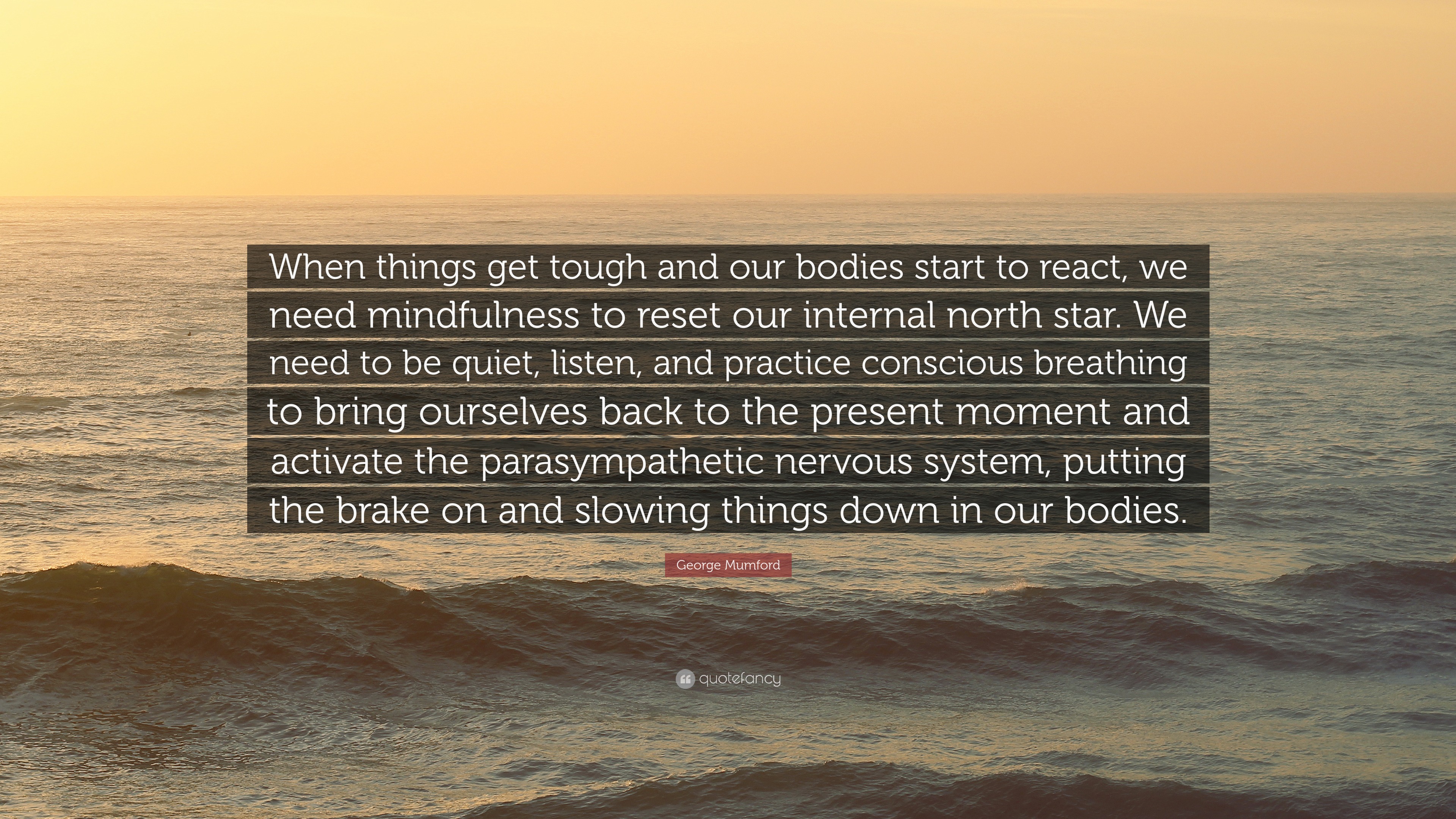 When things get tough and our bodies start to react, we need mindfulness to reset our internal north star. We need to be quiet, listen, and practice conscious breathing to bring ourselves back to the present moment and activate the parasympathetic nervous system, putting the brake on and slowing things down in our bodies.

George Mumford

quotefancy